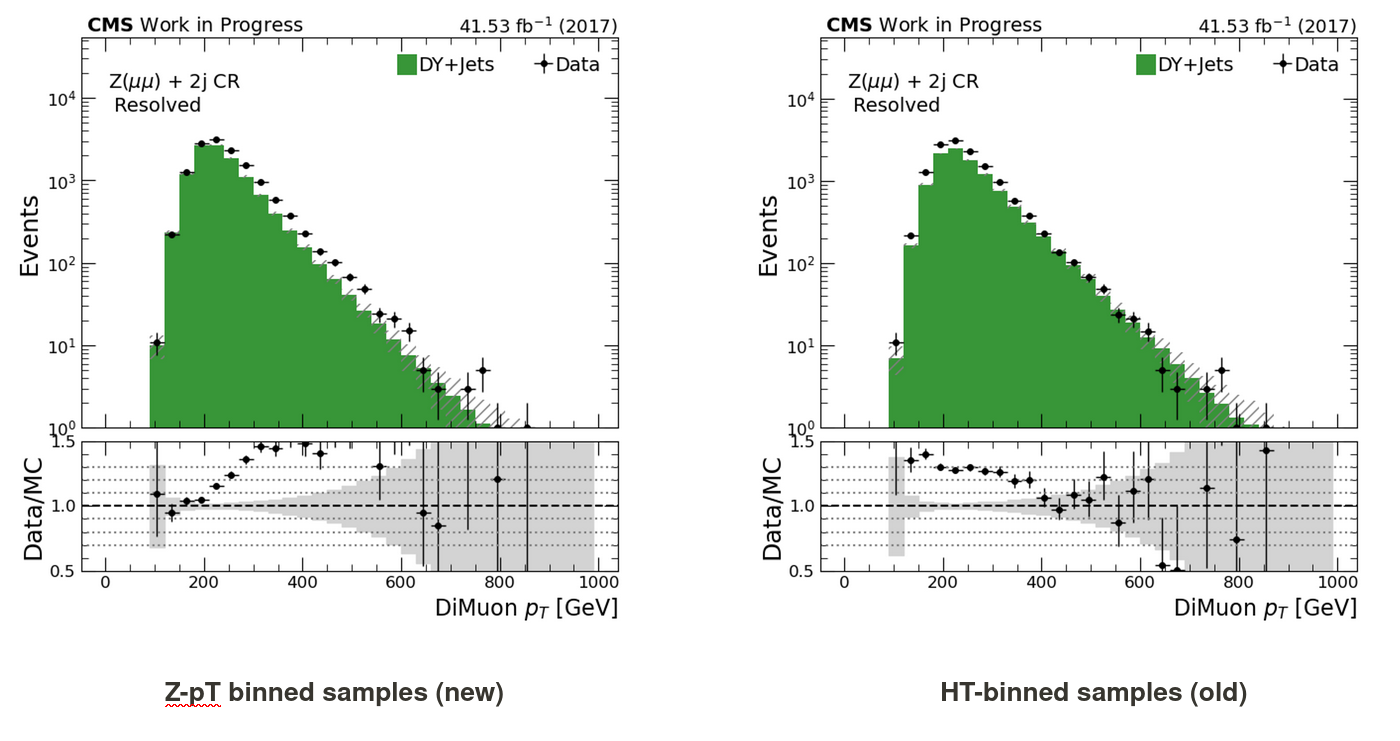 CMS Work in Progress
41.53 fb$^{-1}$ (2017)

DY+Jets
Data

Z($\mu\mu$) + 2j CR
Resolved

Events

$10^4$
$10^3$
$10^2$
$10^1$
$10^0$

Data/MC

1.5
1.0
0.5

0
200
400
600
800
1000

DiMuon $p_T$ [GeV]

Z-pT binned samples (new)

CMS Work in Progress
41.53 fb$^{-1}$ (2017)

DY+Jets
Data

Z($\mu\mu$) + 2j CR
Resolved

Events

$10^4$
$10^3$
$10^2$
$10^1$
$10^0$

Data/MC

1.5
1.0
0.5

0
200
400
600
800
1000

DiMuon $p_T$ [GeV]

HT-binned samples (old)